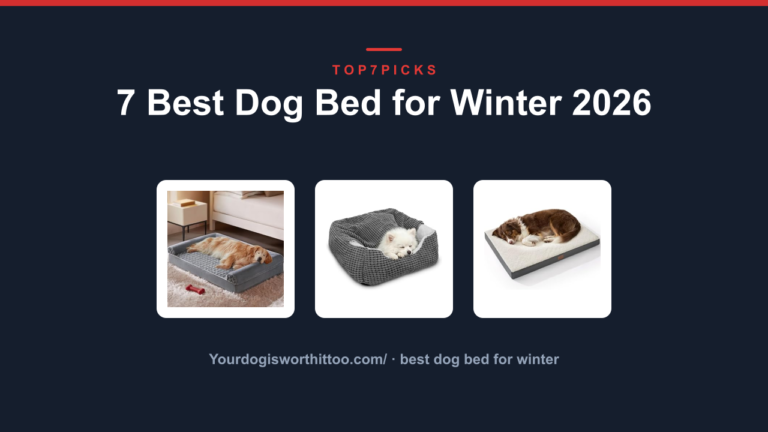 TOP7PICKS

7 Best Dog Bed for Winter 2026

Yourdogisworthittoo.com/ · best dog bed for winter